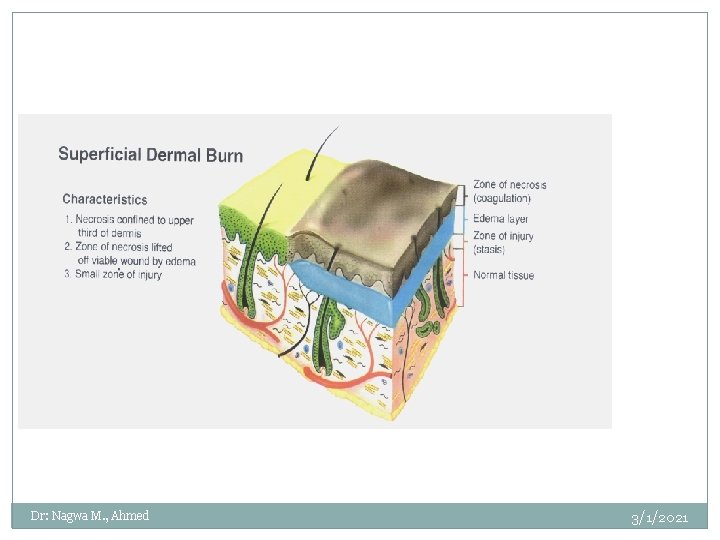 Superficial Dermal Burn

Characteristics

1. Necrosis confined to upper third of dermis
2. Zone of necrosis lifted off viable wound by edema
3. Small zone of injury

Zone of necrosis (coagulation)
Edema layer
Zone of injury (stasis)
Normal tissue

Dr: Nagwa M., Ahmed
3/1/2021